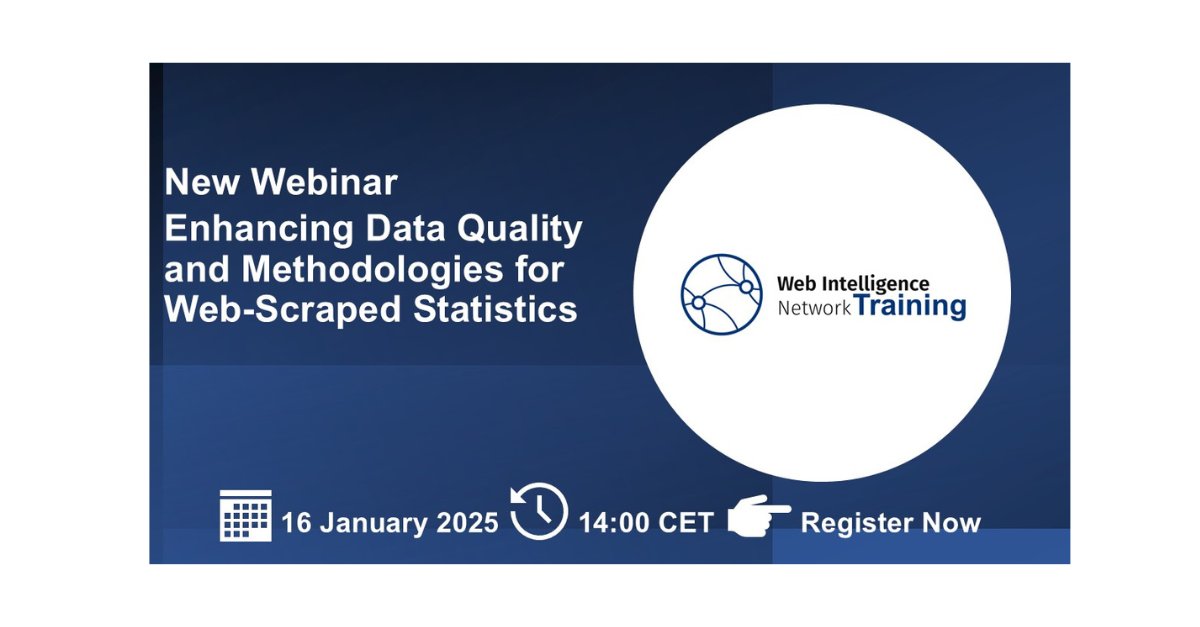 New Webinar
Enhancing Data Quality and Methodologies for Web-Scraped Statistics

Web Intelligence
Network Training

16 January 2025 14:00 CET Register Now